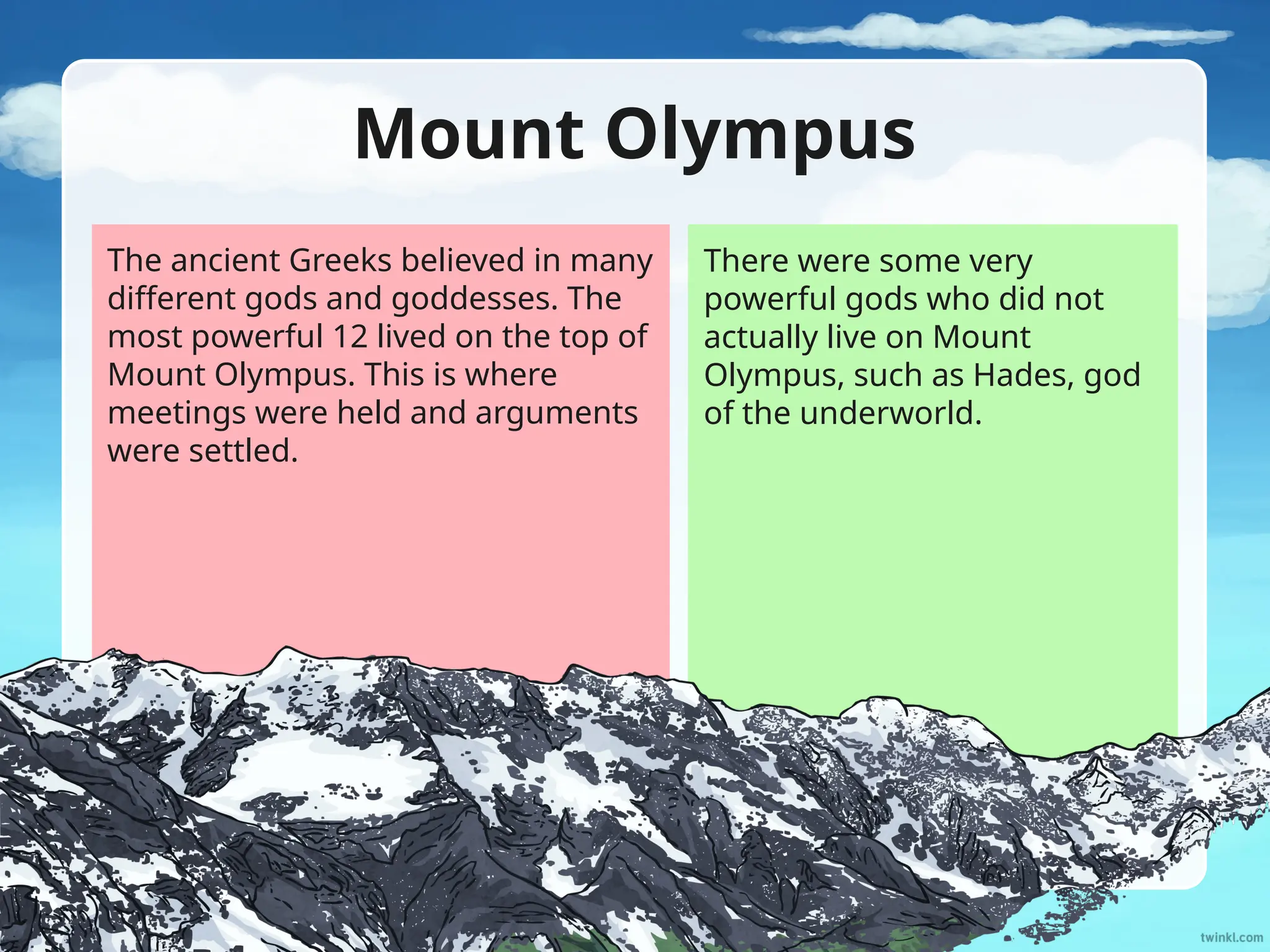 Mount Olympus

The ancient Greeks believed in many different gods and goddesses. The most powerful 12 lived on the top of Mount Olympus. This is where meetings were held and arguments were settled.

There were some very powerful gods who did not actually live on Mount Olympus, such as Hades, god of the underworld.

twinkl.com